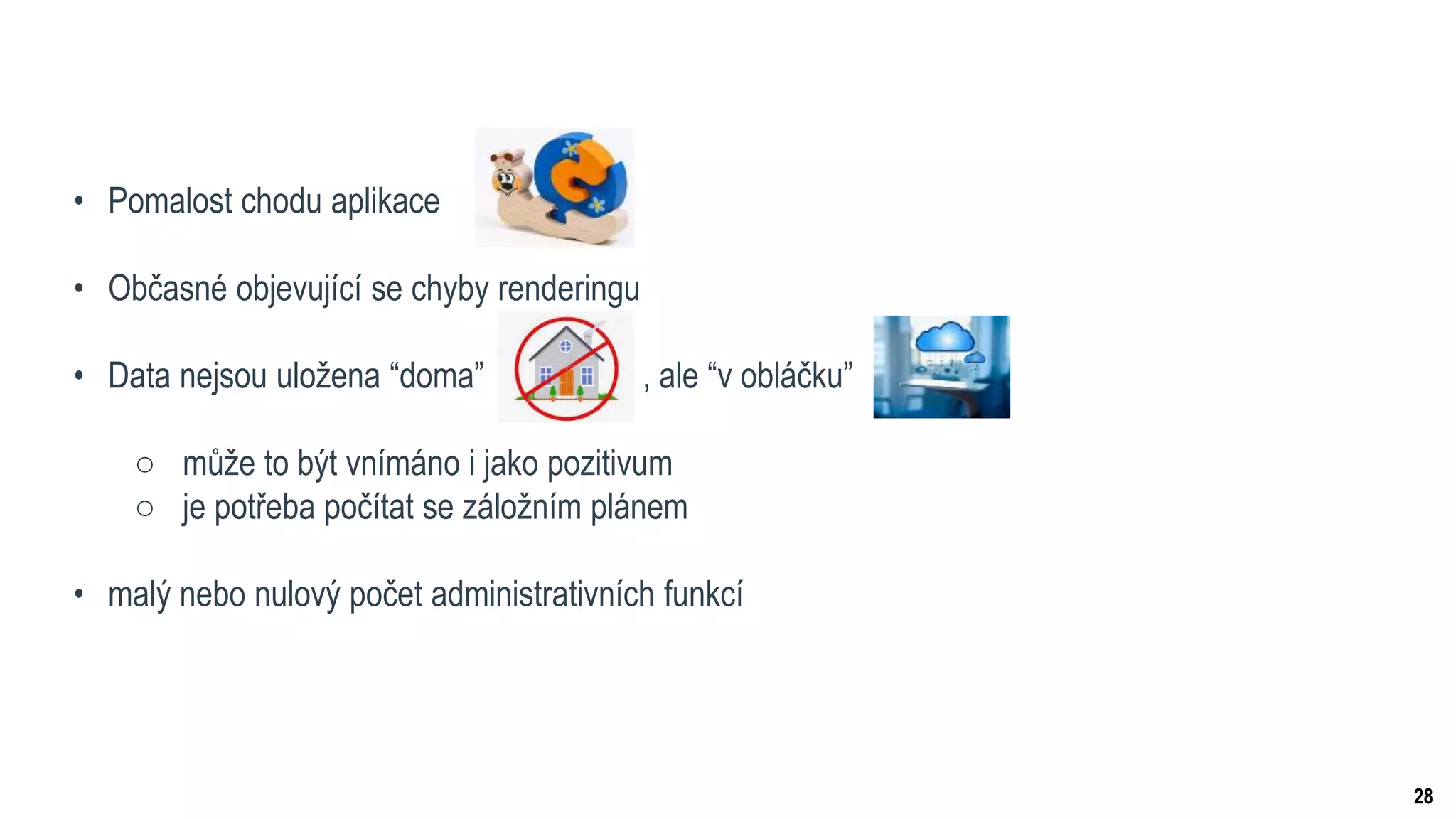 • Pomalost chodu aplikace

• Občasné objevující se chyby renderingu

• Data nejsou uložena “doma” , ale “v obláčku”

○ může to být vnímáno i jako pozitivum
○ je potřeba počítat se záložním plánem

• malý nebo nulový počet administrativních funkcí

28